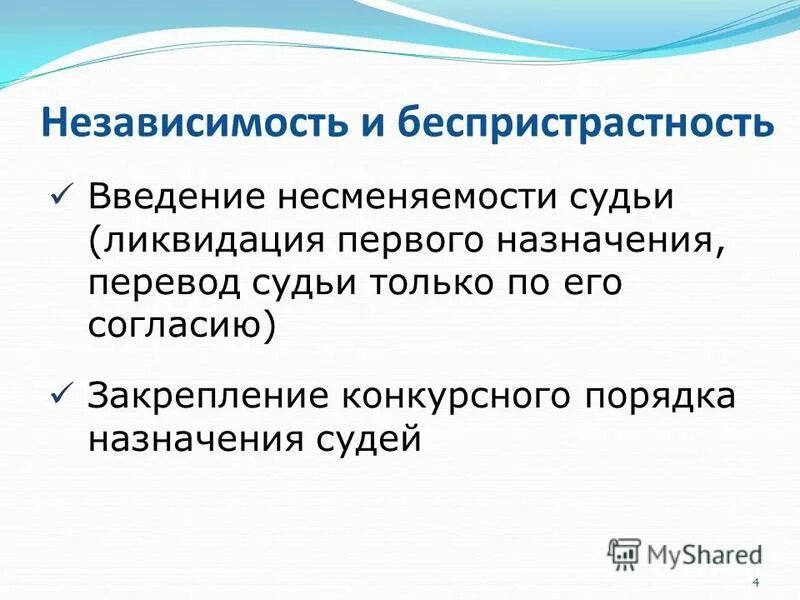 Независимость и беспристрастность

✓ Введение несменяемости судьи (ликвидация первого назначения, перевод судьи только по его согласию)

✓ Закрепление конкурсного порядка назначения судей

MyShared

4